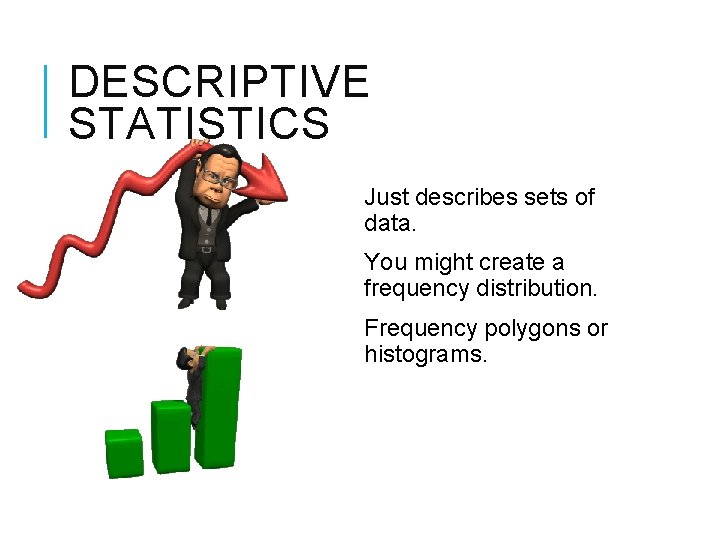 DESCRIPTIVE STATISTICS

Just describes sets of data.

You might create a frequency distribution.

Frequency polygons or histograms.